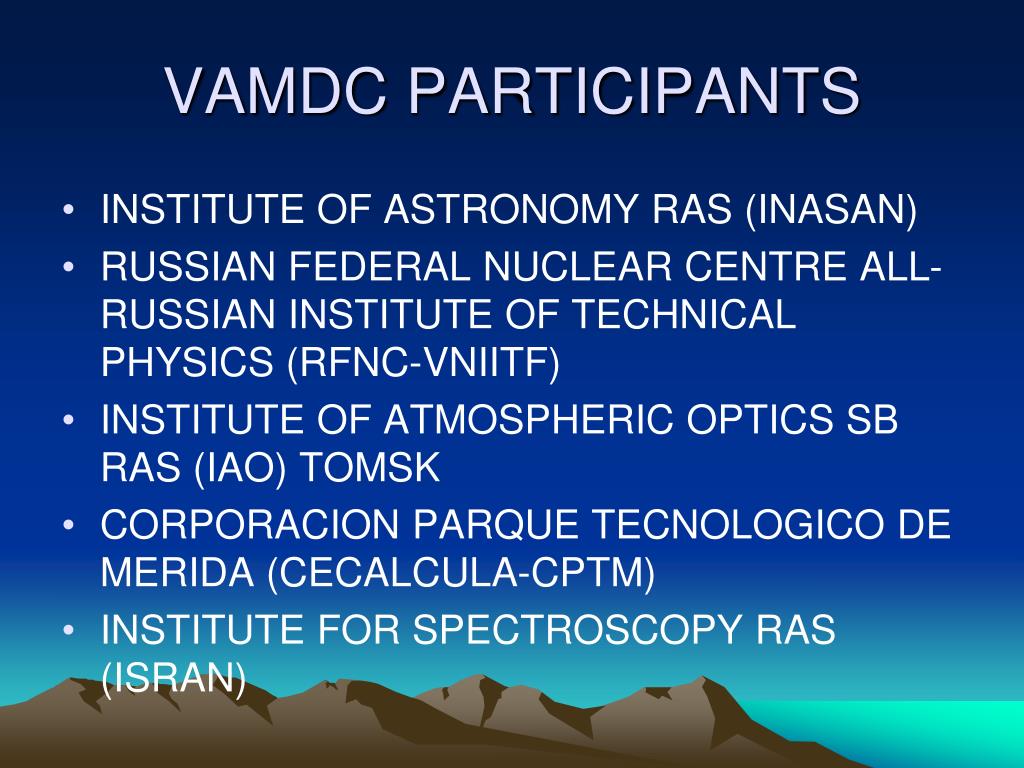 VAMDC PARTICIPANTS

• INSTITUTE OF ASTRONOMY RAS (INASAN)
• RUSSIAN FEDERAL NUCLEAR CENTRE ALL-RUSSIAN INSTITUTE OF TECHNICAL PHYSICS (RFNC-VNIITF)
• INSTITUTE OF ATMOSPHERIC OPTICS SB RAS (IAO) TOMSK
• CORPORACION PARQUE TECNOLOGICO DE MERIDA (CECALCULA-CPTM)
• INSTITUTE FOR SPECTROSCOPY RAS (ISRAN)